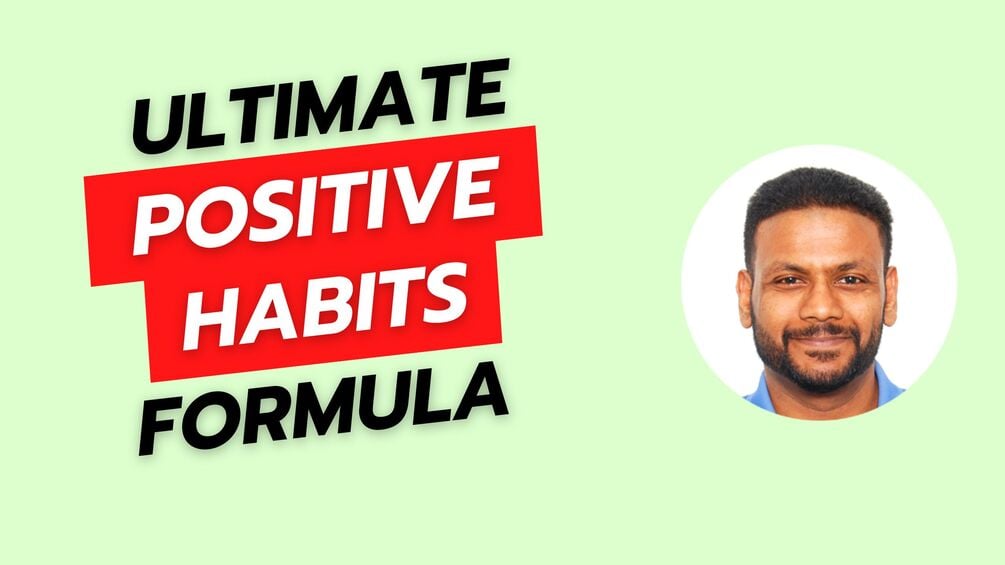 ULTIMATE
POSITIVE
HABITS
FORMULA